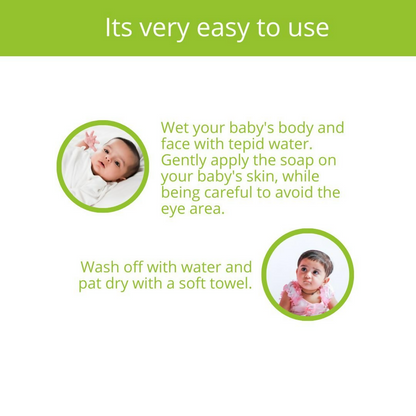 Its very easy to use

Wet your baby's body and face with tepid water. Gently apply the soap on your baby's skin, while being careful to avoid the eye area.

Wash off with water and pat dry with a soft towel.